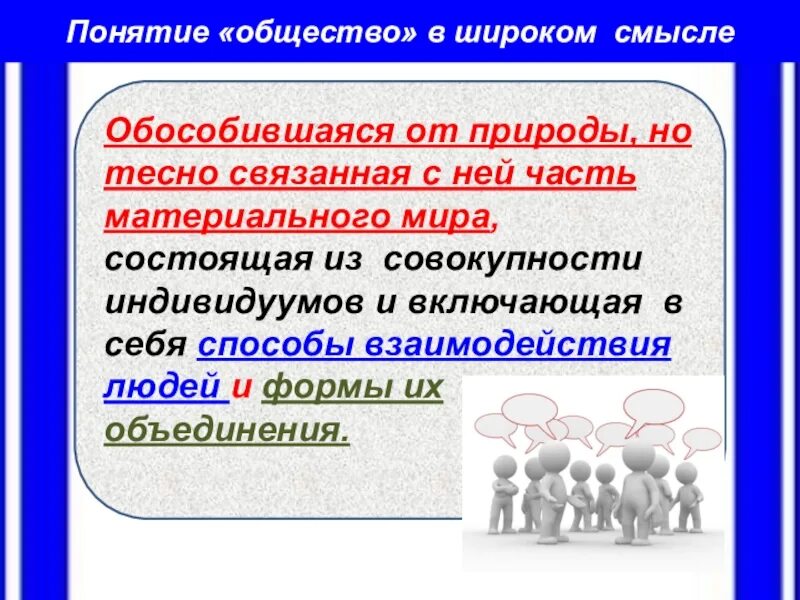 Понятие «общество» в широком смысле

Обособившаяся от природы, но тесно связанная с ней часть материального мира, состоящая из совокупности индивидуумов и включающая в себя способы взаимодействия людей и формы их объединения.